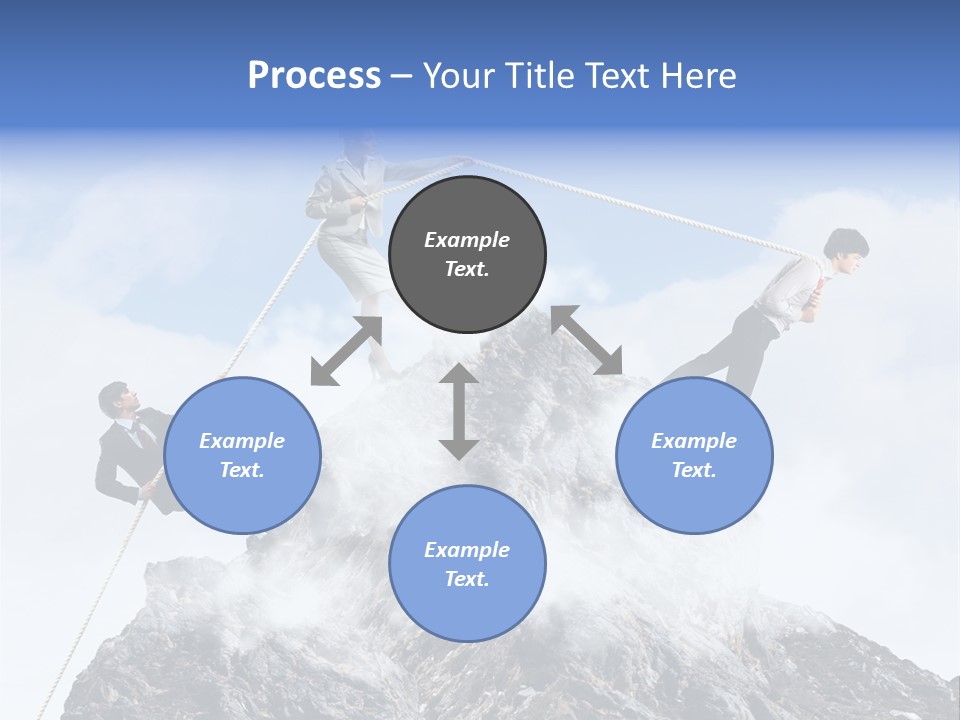 Process – Your Title Text Here

Example Text.

Example Text.

Example Text.

Example Text.